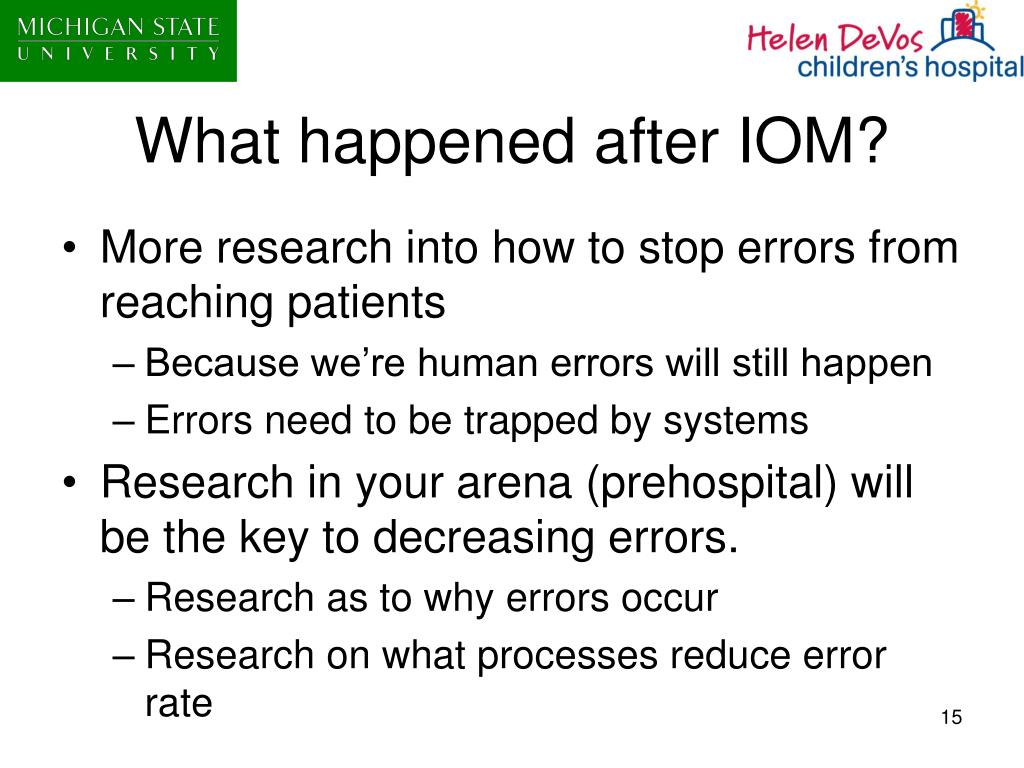 MICHIGAN STATE
UNIVERSITY

Helen DeVos
children's hospital

What happened after IOM?

• More research into how to stop errors from reaching patients
– Because we're human errors will still happen
– Errors need to be trapped by systems
• Research in your arena (prehospital) will be the key to decreasing errors.
– Research as to why errors occur
– Research on what processes reduce error rate

15